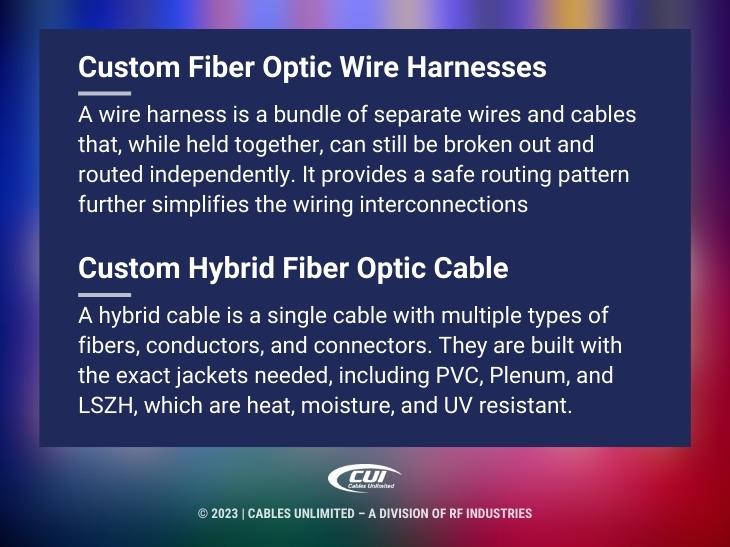 Custom Fiber Optic Wire Harnesses

A wire harness is a bundle of separate wires and cables that, while held together, can still be broken out and routed independently. It provides a safe routing pattern further simplifies the wiring interconnections

Custom Hybrid Fiber Optic Cable

A hybrid cable is a single cable with multiple types of fibers, conductors, and connectors. They are built with the exact jackets needed, including PVC, Plenum, and LSZH, which are heat, moisture, and UV resistant.

CUI
Cables Unlimited

© 2023 | CABLES UNLIMITED – A DIVISION OF RF INDUSTRIES